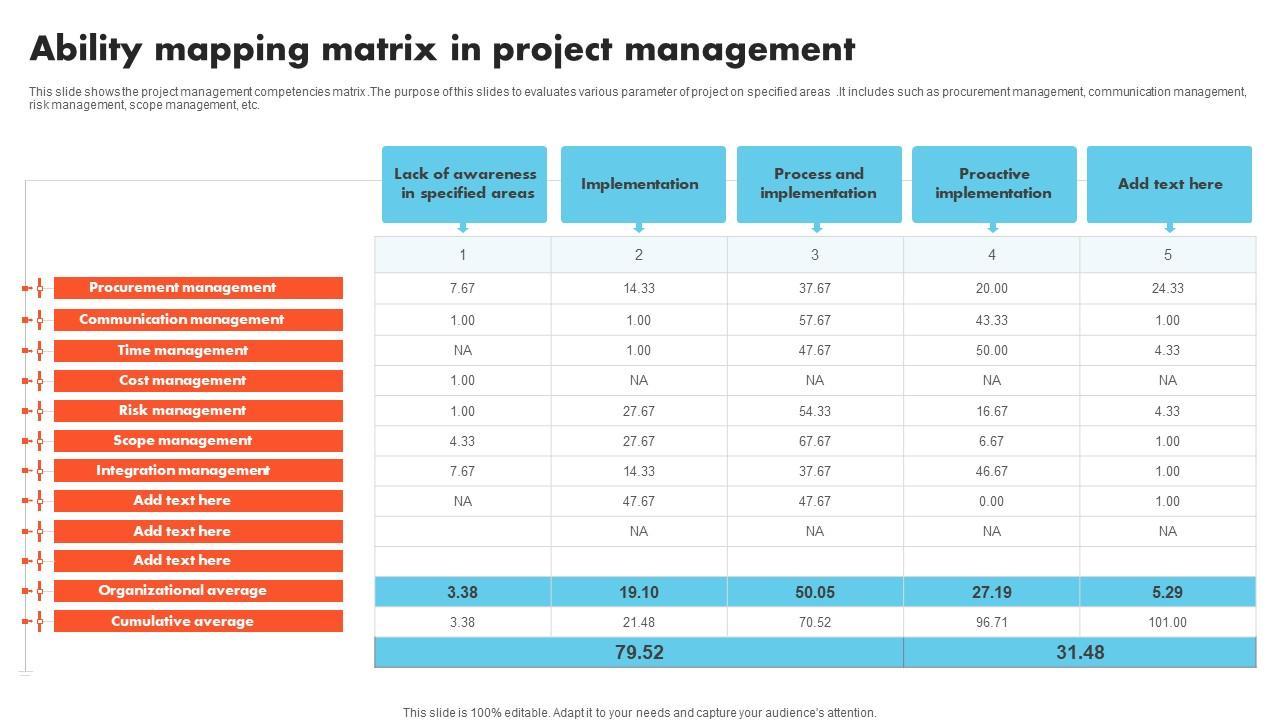 Ability mapping matrix in project management

This slide shows the project management competencies matrix .The purpose of this slides to evaluates various parameter of project on specified areas .It includes such as procurement management, communication management, risk management, scope management, etc.

| | Lack of awareness in specified areas | Implementation | Process and implementation | Proactive implementation | Add text here |
|---|---|---|---|---|---|
| | 1 | 2 | 3 | 4 | 5 |
| Procurement management | 7.67 | 14.33 | 37.67 | 20.00 | 24.33 |
| Communication management | 1.00 | 1.00 | 57.67 | 43.33 | 1.00 |
| Time management | NA | 1.00 | 47.67 | 50.00 | 4.33 |
| Cost management | 1.00 | NA | NA | NA | NA |
| Risk management | 1.00 | 27.67 | 54.33 | 16.67 | 4.33 |
| Scope management | 4.33 | 27.67 | 67.67 | 6.67 | 1.00 |
| Integration management | 7.67 | 14.33 | 37.67 | 46.67 | 1.00 |
| Add text here | NA | 47.67 | 47.67 | 0.00 | 1.00 |
| Add text here | | NA | NA | NA | NA |
| Add text here | | | | | |
| Organizational average | 3.38 | 19.10 | 50.05 | 27.19 | 5.29 |
| Cumulative average | 3.38 | 21.48 | 70.52 | 96.71 | 101.00 |
| | 79.52 | | | 31.48 | |

This slide is 100% editable. Adapt it to your needs and capture your audience's attention.